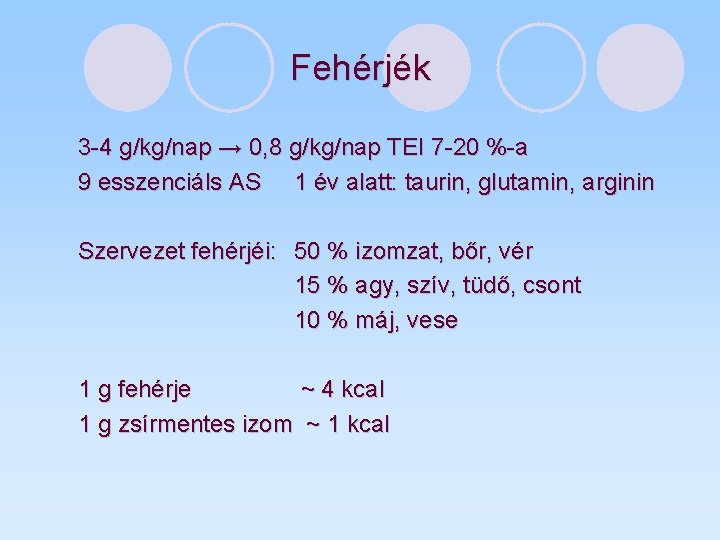 Fehérjék

3-4 g/kg/nap → 0,8 g/kg/nap TEI 7-20 %-a
9 esszenciáls AS 1 év alatt: taurin, glutamin, arginin

Szervezet fehérjéi: 50 % izomzat, bőr, vér
15 % agy, szív, tüdő, csont
10 % máj, vese

1 g fehérje ~ 4 kcal
1 g zsírmentes izom ~ 1 kcal